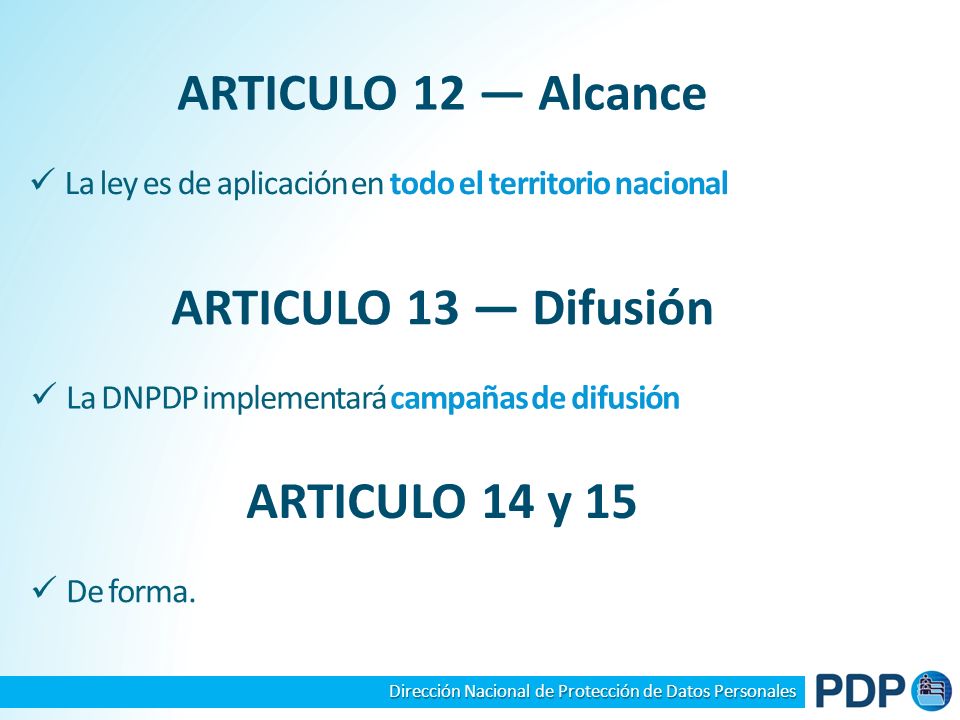 ARTICULO 12 — Alcance

✓ La ley es de aplicación en todo el territorio nacional

ARTICULO 13 — Difusión

✓ La DNPDP implementará campañas de difusión

ARTICULO 14 y 15

✓ De forma.

Dirección Nacional de Protección de Datos Personales

PDP